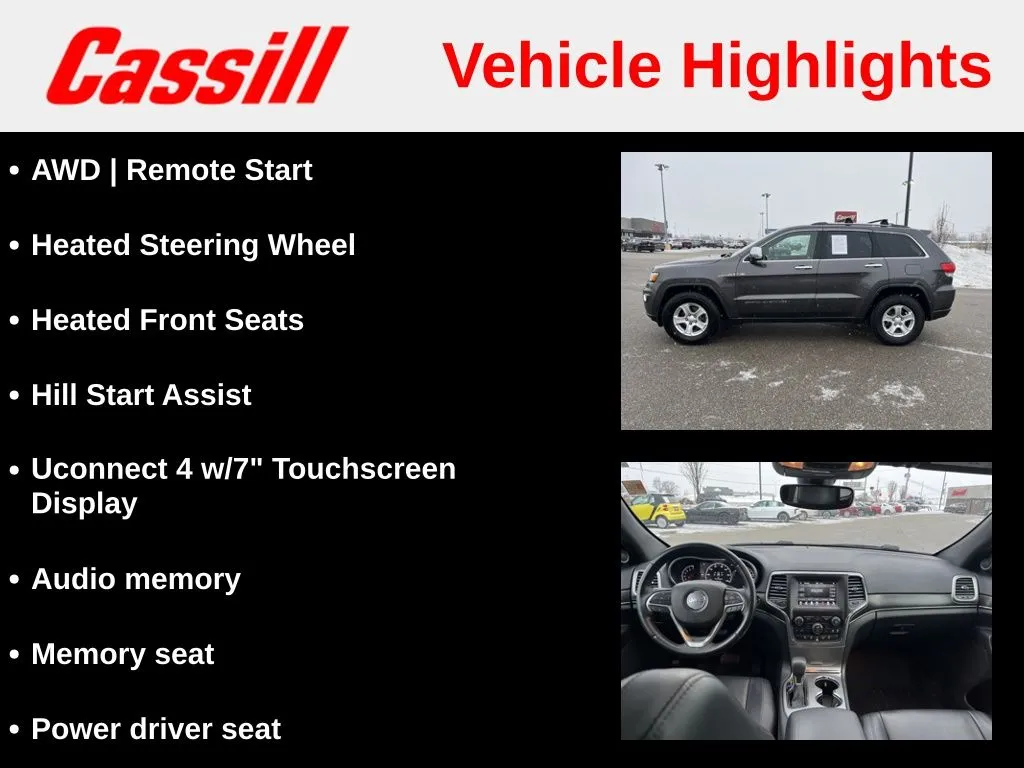 Cassill

Vehicle Highlights

• AWD | Remote Start

• Heated Steering Wheel

• Heated Front Seats

• Hill Start Assist

• Uconnect 4 w/7" Touchscreen Display

• Audio memory

• Memory seat

• Power driver seat